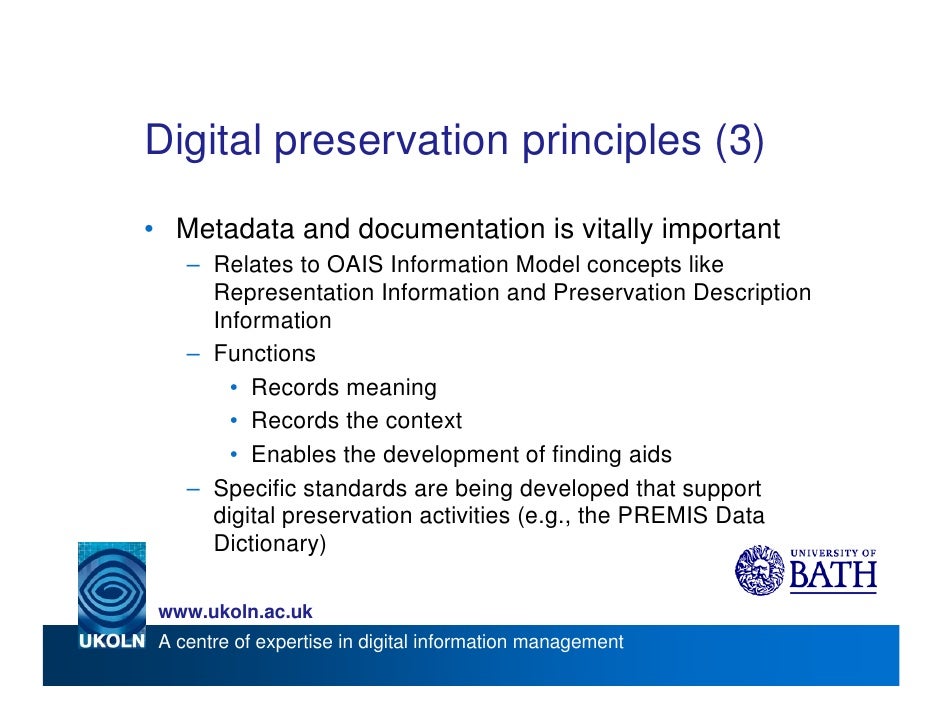 Digital preservation principles (3)

• Metadata and documentation is vitally important
– Relates to OAIS Information Model concepts like Representation Information and Preservation Description Information
– Functions
• Records meaning
• Records the context
• Enables the development of finding aids
– Specific standards are being developed that support digital preservation activities (e.g., the PREMIS Data Dictionary)

UNIVERSITY OF BATH

www.ukoln.ac.uk

UKOLN A centre of expertise in digital information management